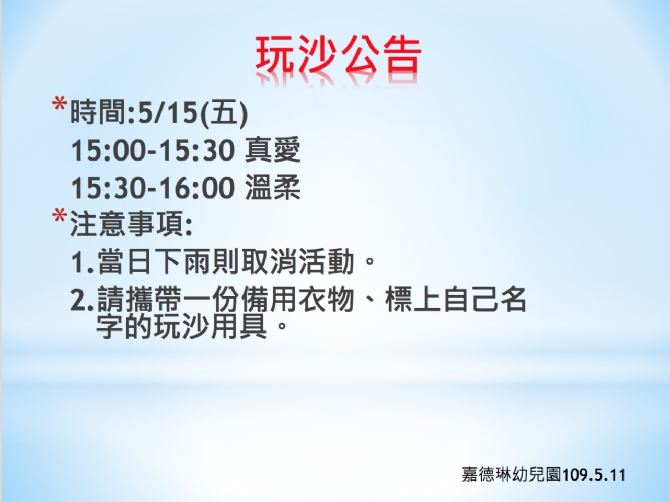 玩沙公告

*時間:5/15(五)
15:00-15:30 真愛
15:30-16:00 溫柔

*注意事項:
1.當日下雨則取消活動。
2.請攜帶一份備用衣物、標上自己名字的玩沙用具。

嘉德琳幼兒園109.5.11